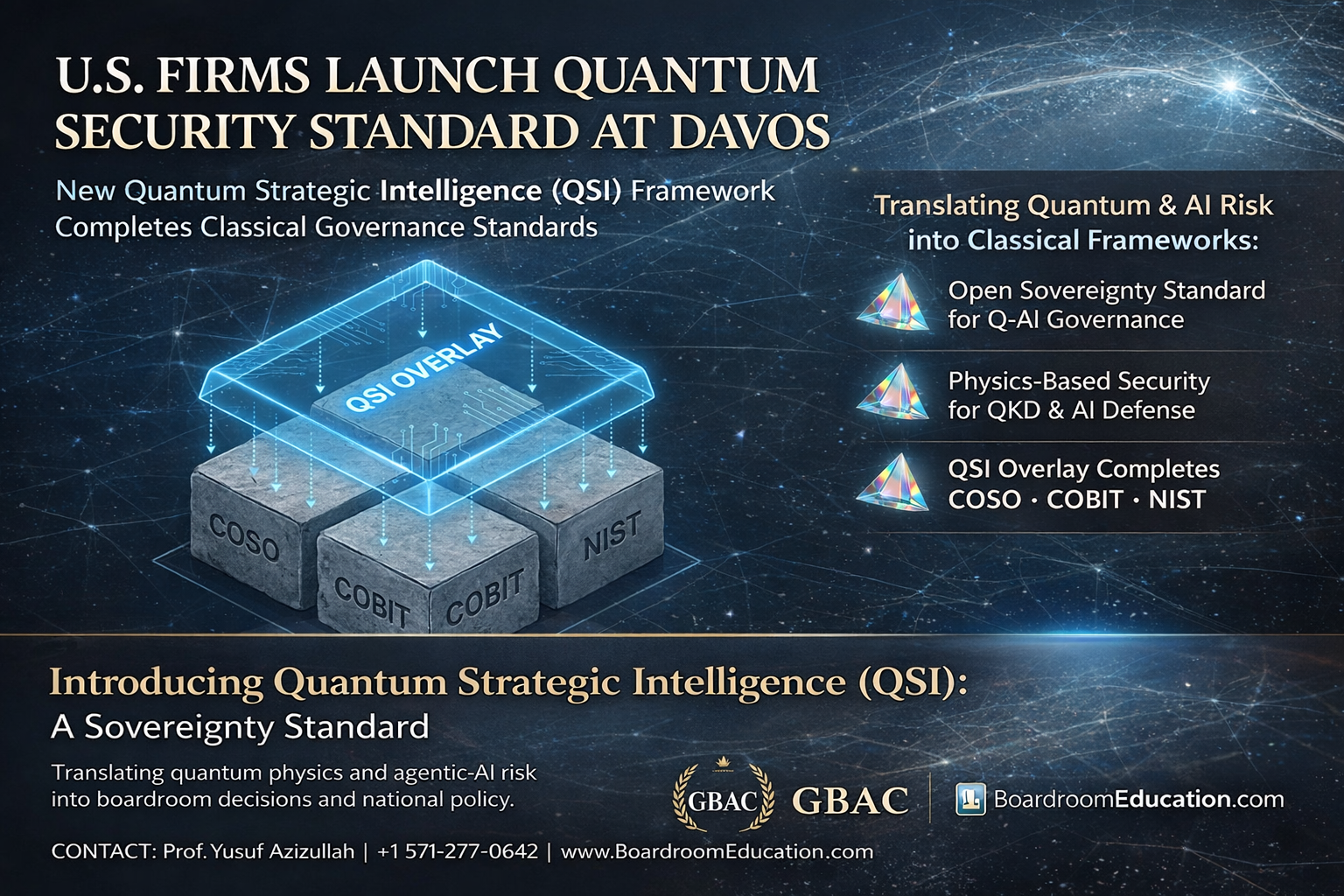 U.S. FIRMS LAUNCH QUANTUM SECURITY STANDARD AT DAVOS

New Quantum Strategic Intelligence (QSI) Framework Completes Classical Governance Standards

QSI OVERLAY

COSO

COBIT

COBIT

NIST

Translating Quantum & AI Risk into Classical Frameworks:

Open Sovereignty Standard for Q-AI Governance

Physics-Based Security for QKD & AI Defense

QSI Overlay Completes COSO · COBIT · NIST

Introducing Quantum Strategic Intelligence (QSI): A Sovereignty Standard

Translating quantum physics and agentic-AI risk into boardroom decisions and national policy.

GBAC GBAC

BoardroomEducation.com

CONTACT: Prof. Yusuf Azizullah | +1 571-277-0642 | www.BoardroomEducation.com